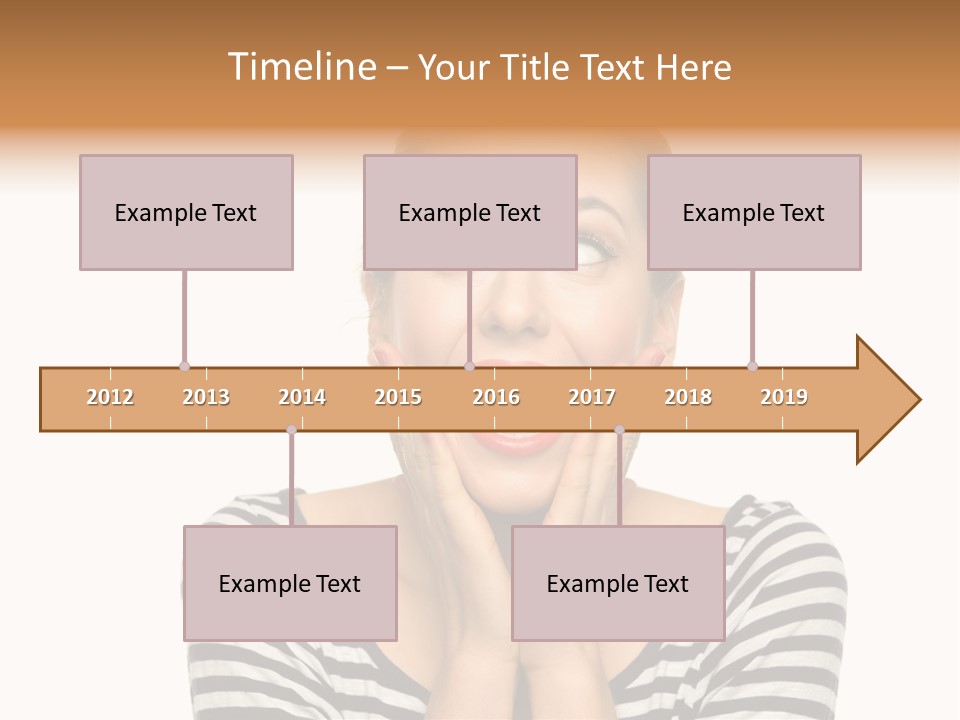 Timeline – Your Title Text Here

Example Text

Example Text

Example Text

2012 2013 2014 2015 2016 2017 2018 2019

Example Text

Example Text